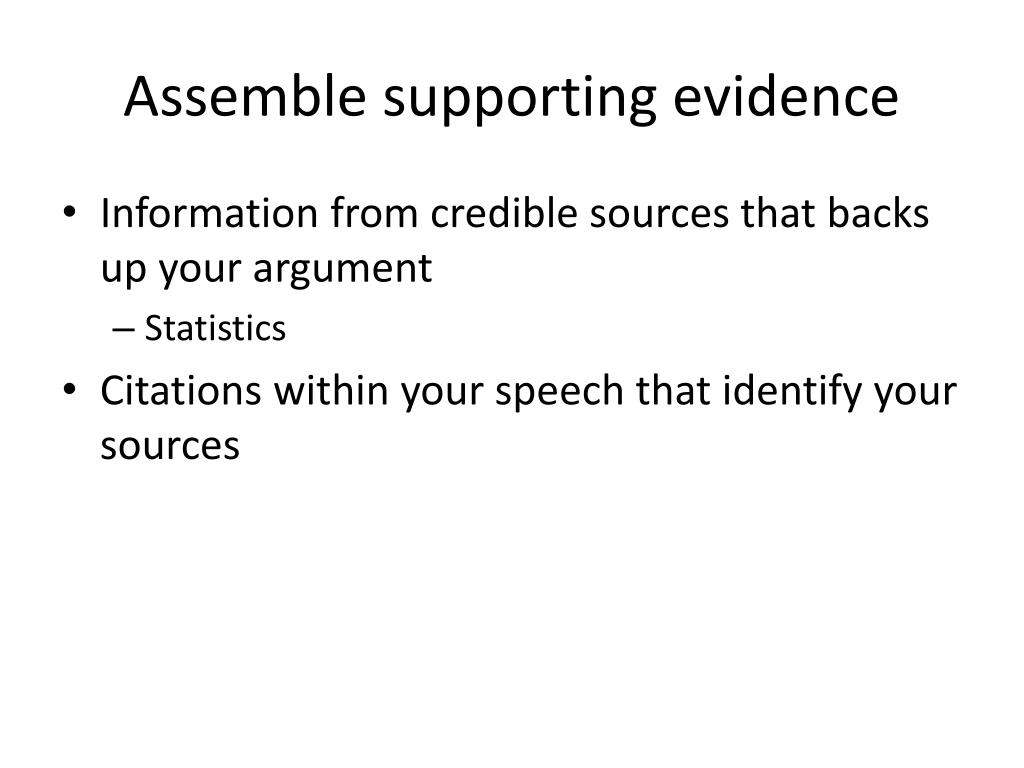 Assemble supporting evidence

• Information from credible sources that backs up your argument
  – Statistics
• Citations within your speech that identify your sources